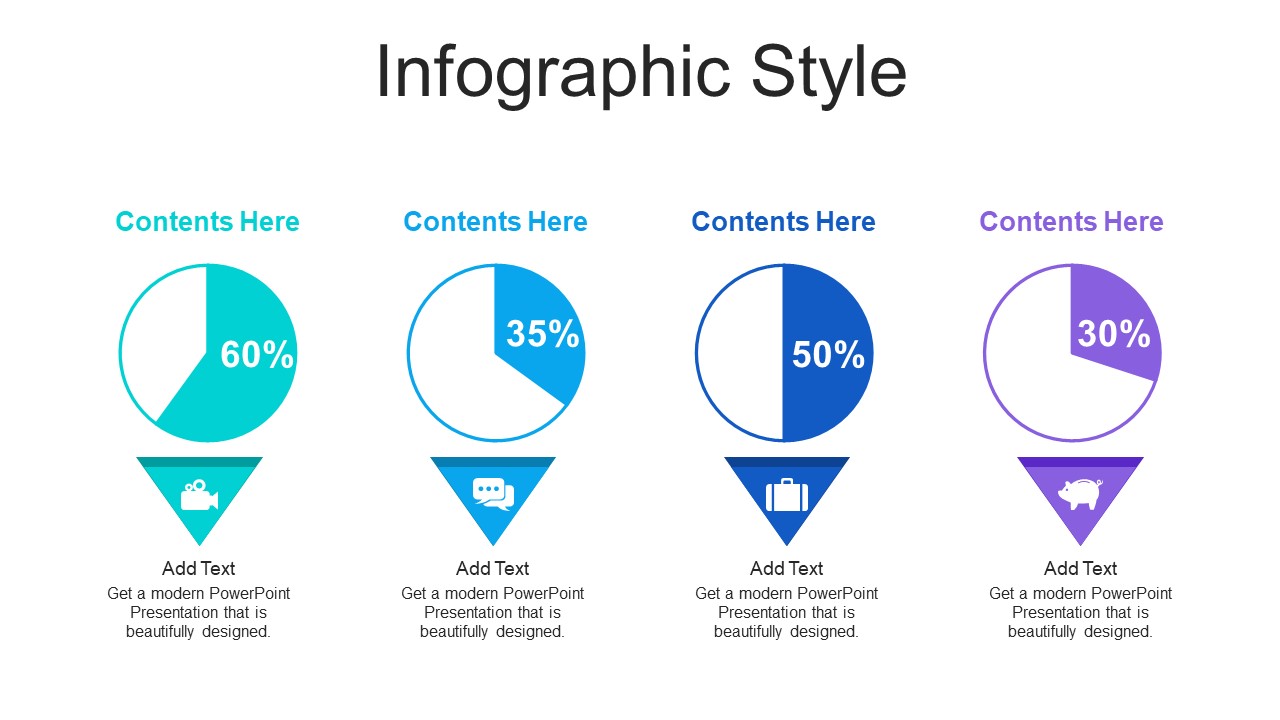 Infographic Style

Contents Here

60%

Add Text

Get a modern PowerPoint Presentation that is beautifully designed.

Contents Here

35%

Add Text

Get a modern PowerPoint Presentation that is beautifully designed.

Contents Here

50%

Add Text

Get a modern PowerPoint Presentation that is beautifully designed.

Contents Here

30%

Add Text

Get a modern PowerPoint Presentation that is beautifully designed.